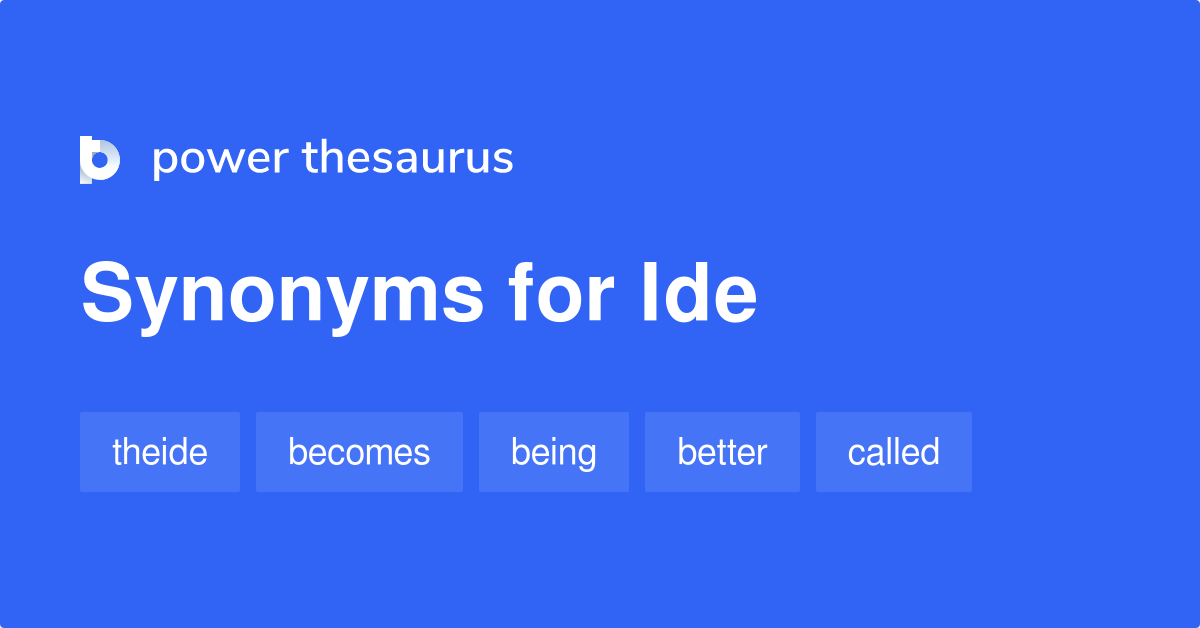 power thesaurus

Synonyms for Ide

theide becomes being better called